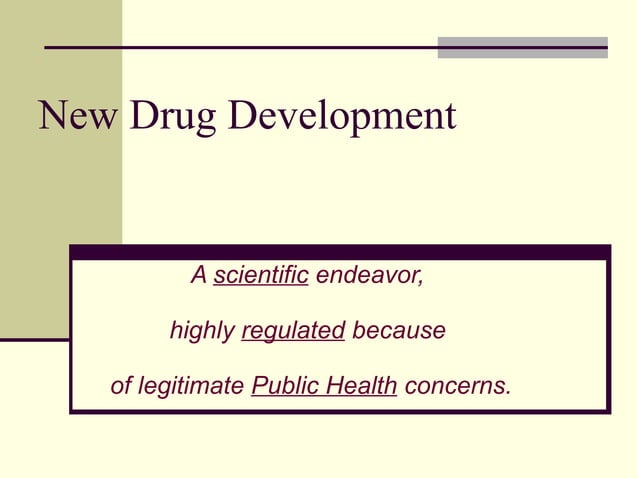 New Drug Development

A scientific endeavor,

highly regulated because

of legitimate Public Health concerns.